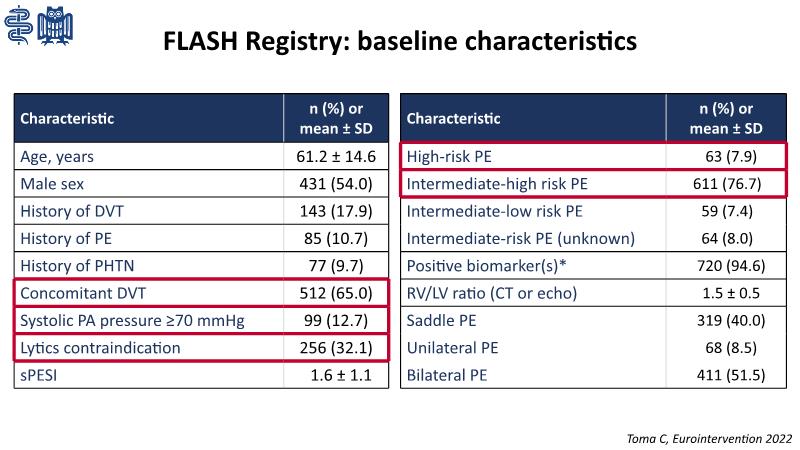 FLASH Registry: baseline characteristics

| Characteristic | n (%) or mean ± SD |
|---|---|
| Age, years | 61.2 ± 14.6 |
| Male sex | 431 (54.0) |
| History of DVT | 143 (17.9) |
| History of PE | 85 (10.7) |
| History of PHTN | 77 (9.7) |
| Concomitant DVT | 512 (65.0) |
| Systolic PA pressure ≥70 mmHg | 99 (12.7) |
| Lytics contraindication | 256 (32.1) |
| sPESI | 1.6 ± 1.1 |

| Characteristic | n (%) or mean ± SD |
|---|---|
| High-risk PE | 63 (7.9) |
| Intermediate-high risk PE | 611 (76.7) |
| Intermediate-low risk PE | 59 (7.4) |
| Intermediate-risk PE (unknown) | 64 (8.0) |
| Positive biomarker(s)* | 720 (94.6) |
| RV/LV ratio (CT or echo) | 1.5 ± 0.5 |
| Saddle PE | 319 (40.0) |
| Unilateral PE | 68 (8.5) |
| Bilateral PE | 411 (51.5) |

Toma C, Eurointervention 2022